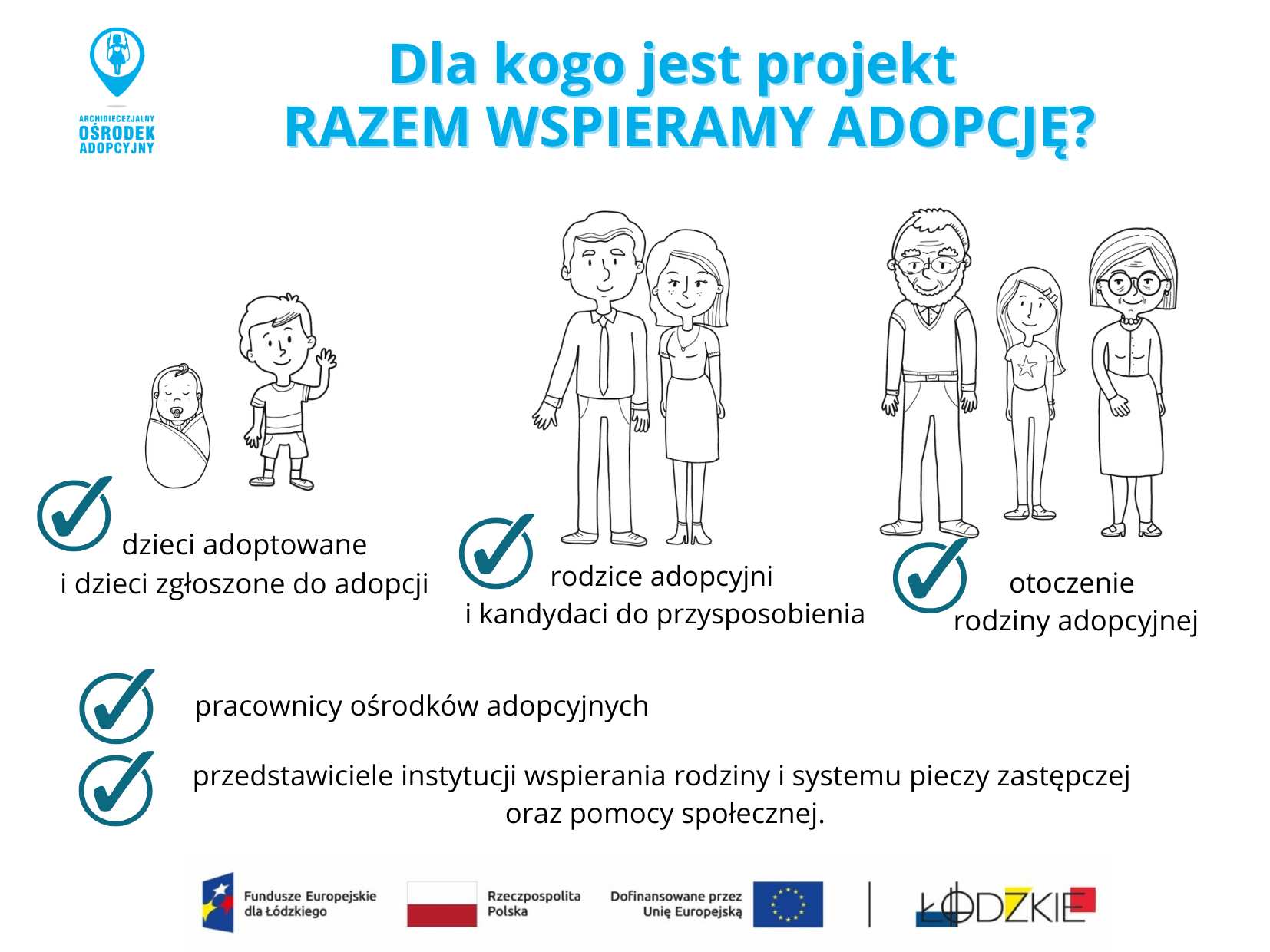 ARCHIDIECEZJALNY
OŚRODEK
ADOPCYJNY

Dla kogo jest projekt
RAZEM WSPIERAMY ADOPCJĘ?

dzieci adoptowane
i dzieci zgłoszone do adopcji

rodzice adopcyjni
i kandydaci do przysposobienia

otoczenie
rodziny adopcyjnej

pracownicy ośrodków adopcyjnych

przedstawiciele instytucji wspierania rodziny i systemu pieczy zastępczej oraz pomocy społecznej.

Fundusze Europejskie dla Łódzkiego

Rzeczpospolita Polska

Dofinansowane przez Unię Europejską

ŁÓDZKIE